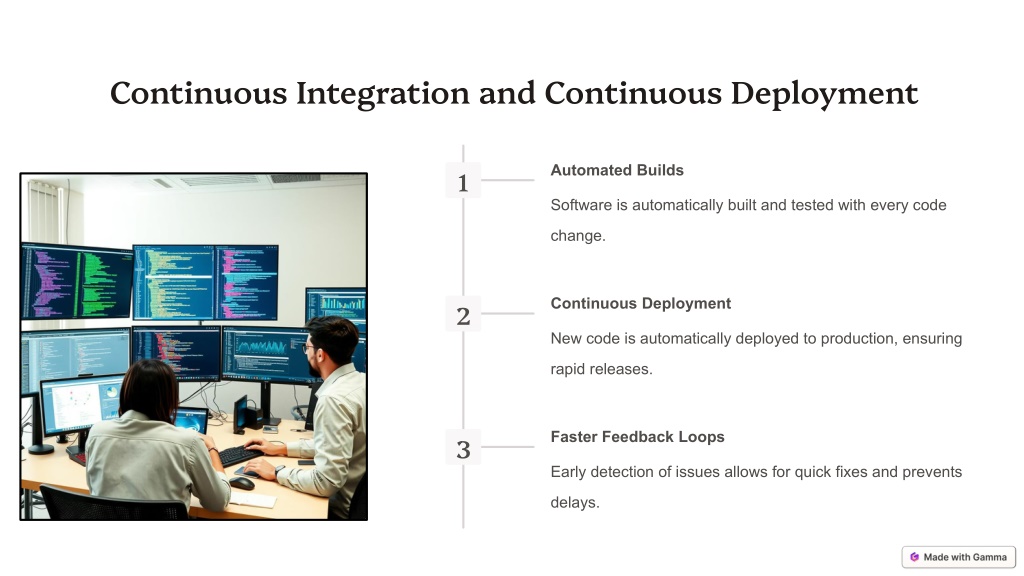 Continuous Integration and Continuous Deployment

1

Automated Builds

Software is automatically built and tested with every code change.

2

Continuous Deployment

New code is automatically deployed to production, ensuring rapid releases.

3

Faster Feedback Loops

Early detection of issues allows for quick fixes and prevents delays.

Made with Gamma